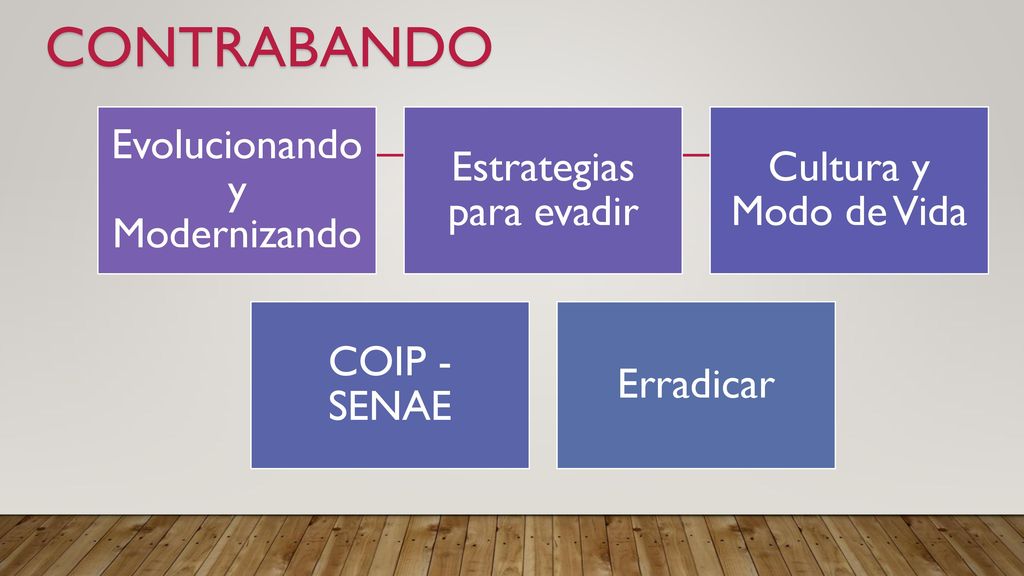 CONTRABANDO

Evolucionando y Modernizando

Estrategias para evadir

Cultura y Modo de Vida

COIP - SENAE

Erradicar